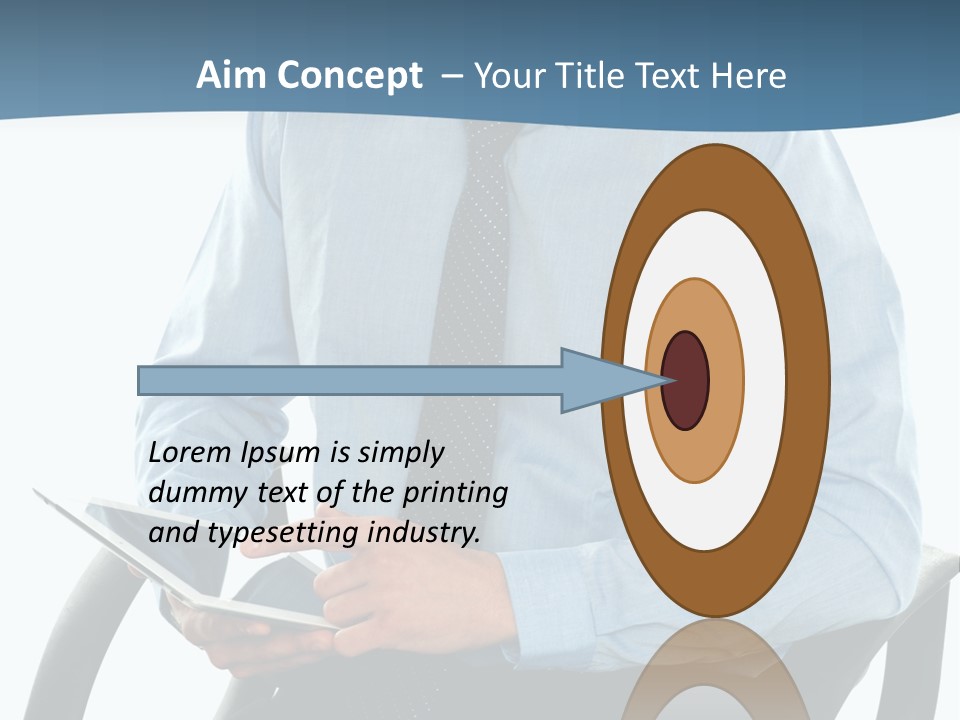 Aim Concept – Your Title Text Here

Lorem Ipsum is simply dummy text of the printing and typesetting industry.